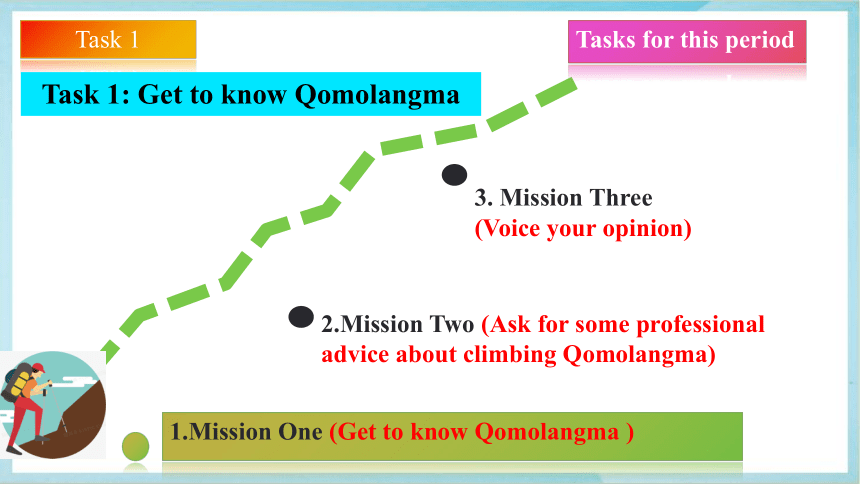 Task 1

Tasks for this period

Task 1: Get to know Qomolangma

3. Mission Three (Voice your opinion)

2.Mission Two (Ask for some professional advice about climbing Qomolangma)

1.Mission One (Get to know Qomolangma )